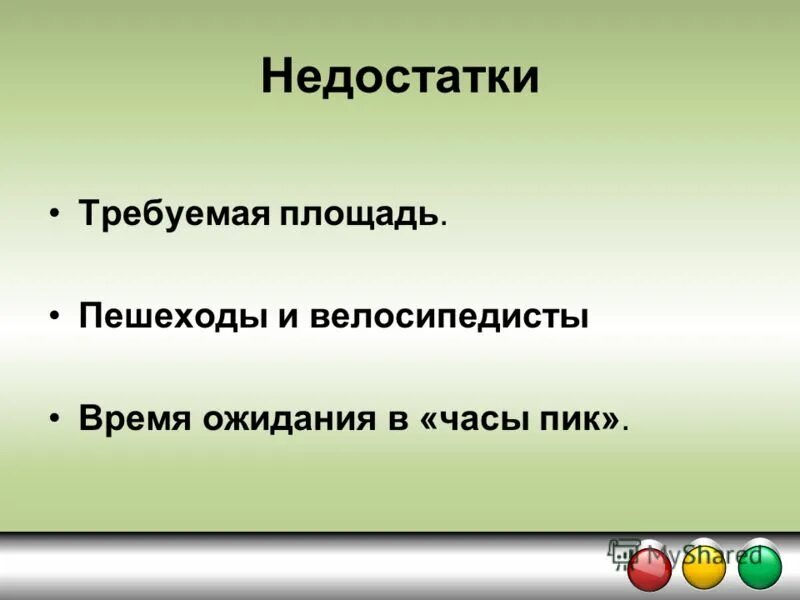 Недостатки

• Требуемая площадь.

• Пешеходы и велосипедисты

• Время ожидания в «часы пик».

MyShared